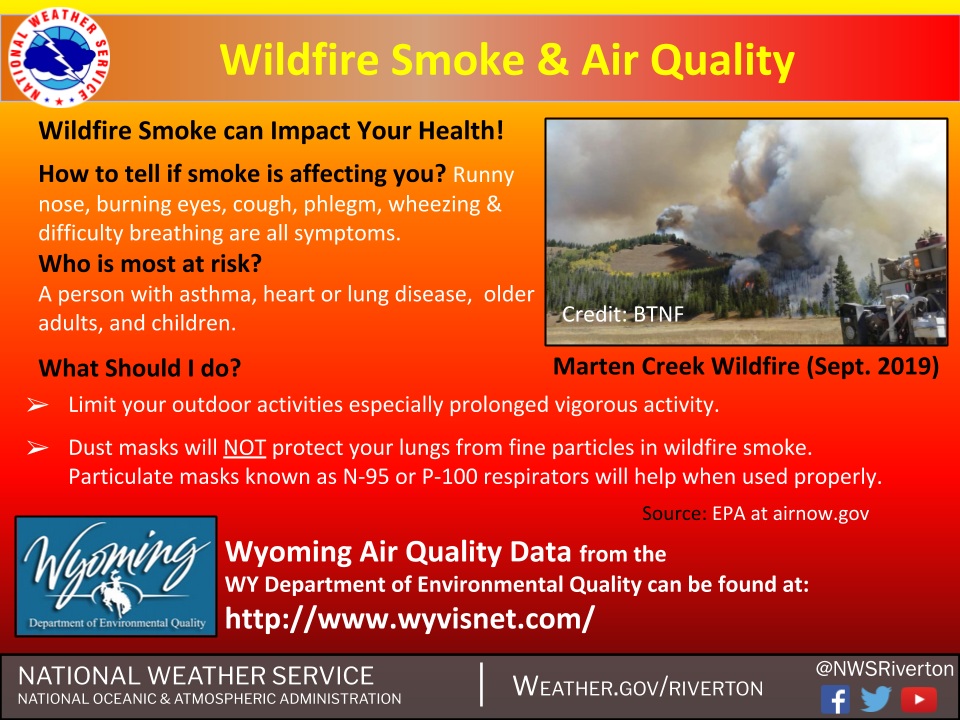 NATIONAL WEATHER SERVICE

Wildfire Smoke & Air Quality

Wildfire Smoke can Impact Your Health!

How to tell if smoke is affecting you? Runny nose, burning eyes, cough, phlegm, wheezing & difficulty breathing are all symptoms.

Who is most at risk?
A person with asthma, heart or lung disease, older adults, and children.

Credit: BTNF

Marten Creek Wildfire (Sept. 2019)

What Should I do?

➢ Limit your outdoor activities especially prolonged vigorous activity.

➢ Dust masks will NOT protect your lungs from fine particles in wildfire smoke. Particulate masks known as N-95 or P-100 respirators will help when used properly.

Source: EPA at airnow.gov

Wyoming
Department of Environmental Quality

Wyoming Air Quality Data from the WY Department of Environmental Quality can be found at:
http://www.wyvisnet.com/

NATIONAL WEATHER SERVICE
NATIONAL OCEANIC & ATMOSPHERIC ADMINISTRATION

WEATHER.GOV/RIVERTON

@NWSRiverton